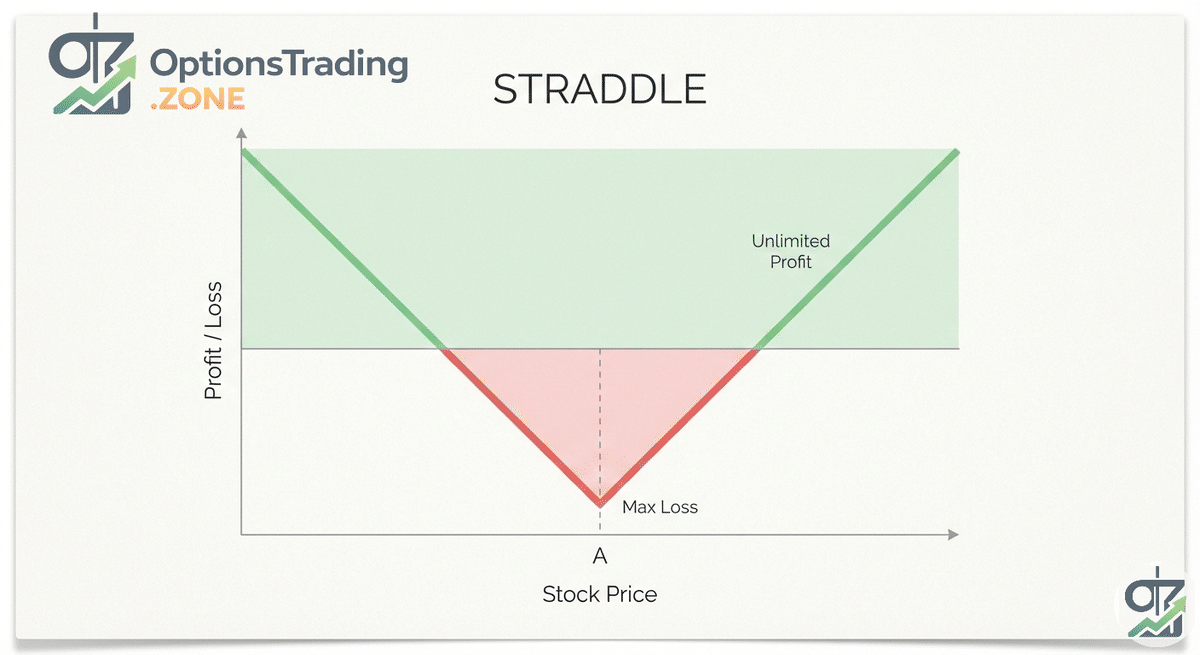 OptionsTrading
.ZONE

STRADDLE

Profit / Loss

Unlimited Profit

Max Loss

A

Stock Price